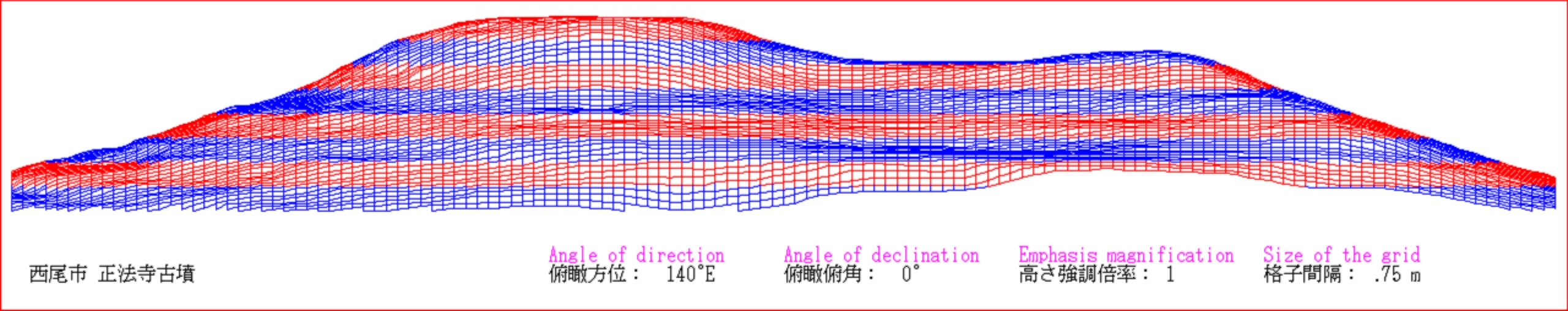 西尾市 正法寺古墳

Angle of direction
俯瞰方位： 140°E

Angle of declination
俯瞰俯角： 0°

Emphasis magnification
高さ強調倍率： 1

Size of the grid
格子間隔： .75 m